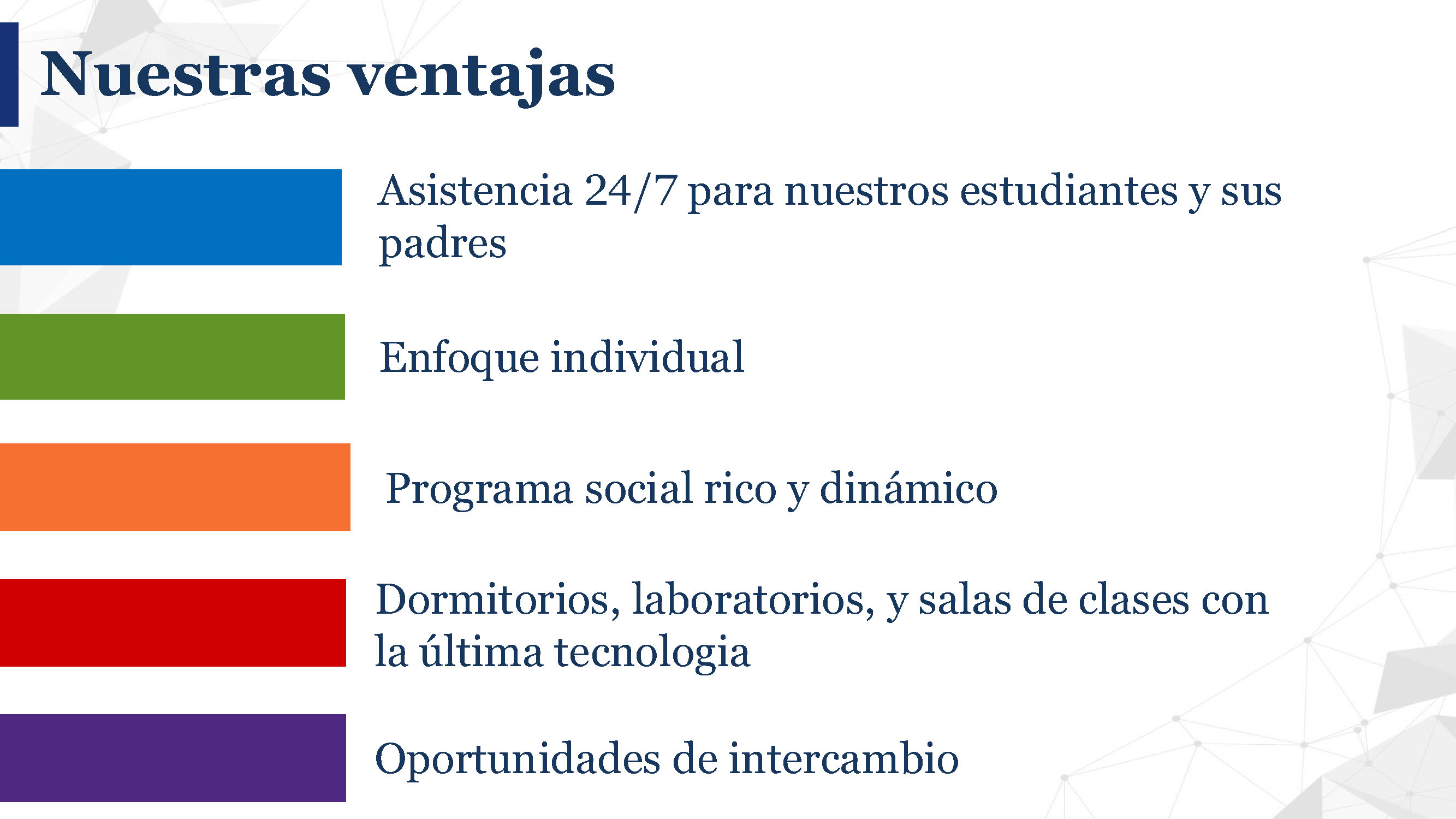 Nuestras ventajas

Asistencia 24/7 para nuestros estudiantes y sus padres

Enfoque individual

Programa social rico y dinámico

Dormitorios, laboratorios, y salas de clases con la última tecnologia

Oportunidades de intercambio